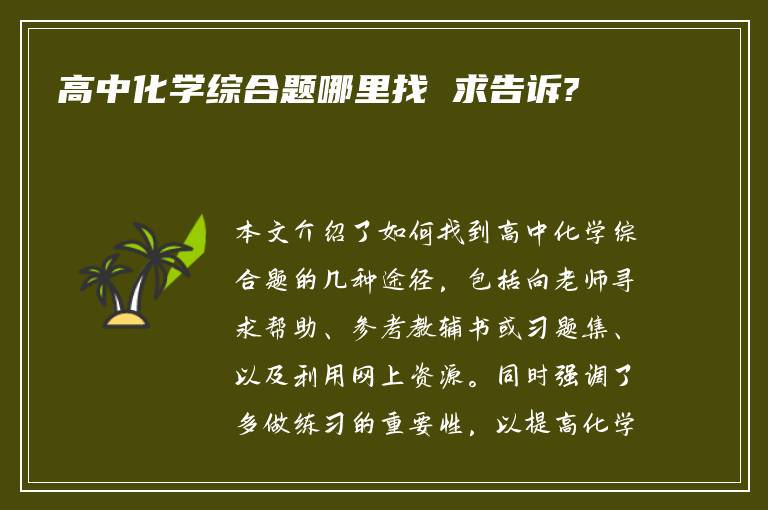 高中化学综合题哪里找 求告诉?

本文介绍了如何找到高中化学综合题的几种途径，包括向老师寻求帮助、参考教辅书或习题集、以及利用网上资源。同时强调了多做练习的重要性，以提高化学